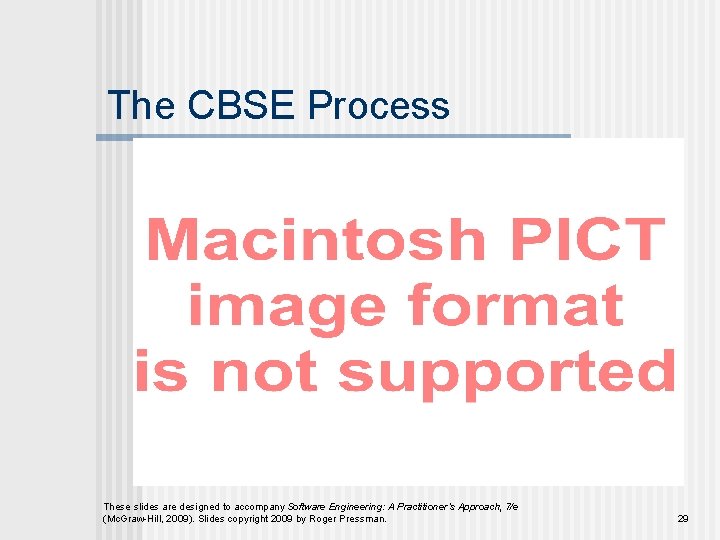 The CBSE Process

Macintosh PICT image format is not supported

These slides are designed to accompany Software Engineering: A Practitioner's Approach, 7/e (McGraw-Hill, 2009). Slides copyright 2009 by Roger Pressman.

29